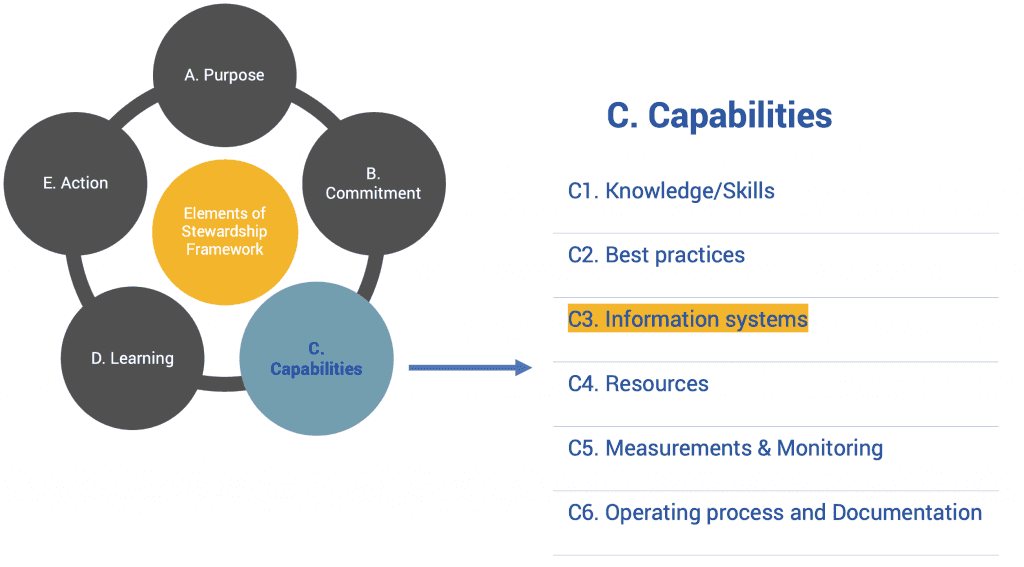 A. Purpose

B. Commitment

C. Capabilities

D. Learning

E. Action

Elements of Stewardship Framework

C. Capabilities

C1. Knowledge/Skills

C2. Best practices

C3. Information systems

C4. Resources

C5. Measurements & Monitoring

C6. Operating process and Documentation